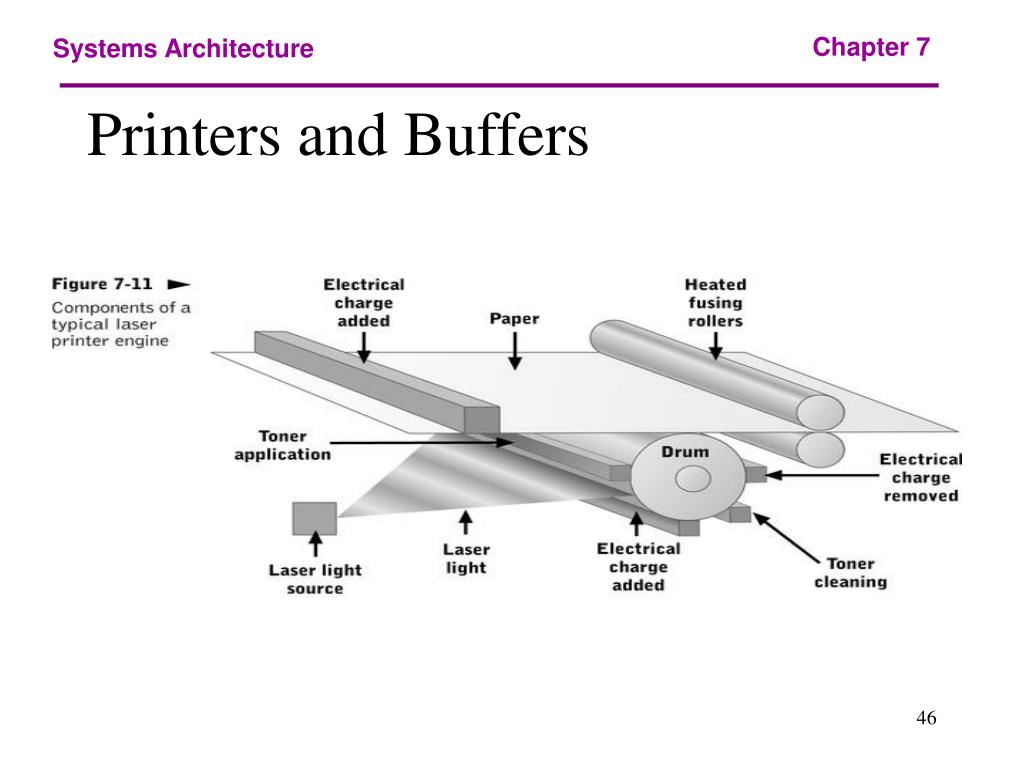 Systems Architecture

Chapter 7

Printers and Buffers

Figure 7-11
Components of a typical laser printer engine

Electrical charge added

Paper

Heated fusing rollers

Toner application

Drum

Electrical charge removed

Laser light source

Laser light

Electrical charge added

Toner cleaning

46